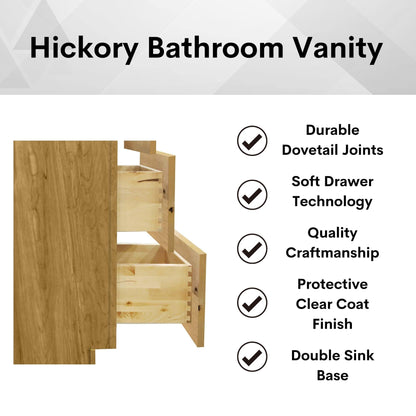 Hickory Bathroom Vanity

Durable Dovetail Joints

Soft Drawer Technology

Quality Craftmanship

Protective Clear Coat Finish

Double Sink Base